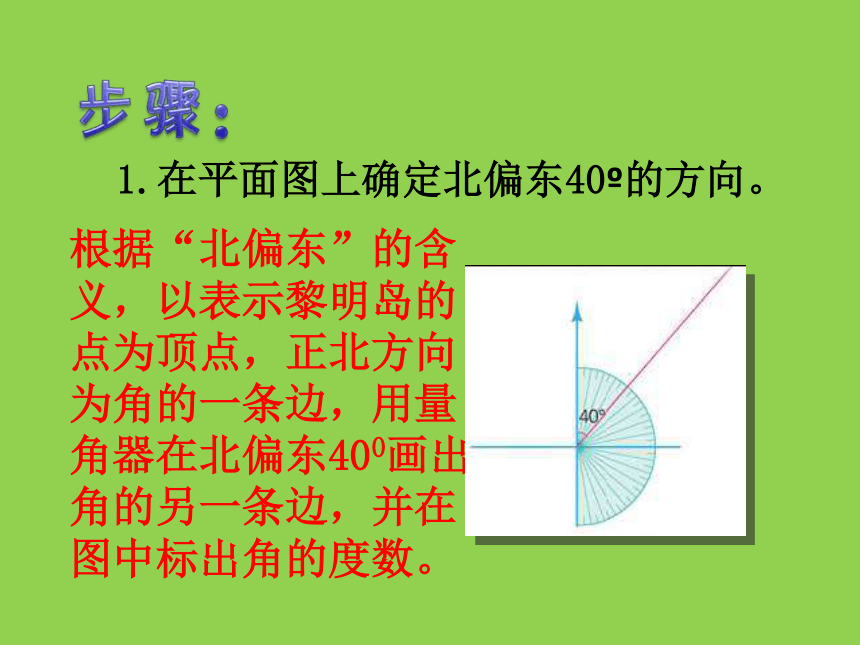 步骤：

1.在平面图上确定北偏东40º的方向。

根据“北偏东”的含义，以表示黎明岛的点为顶点，正北方向为角的一条边，用量角器在北偏东$40^0$画出角的另一条边，并在图中标出角的度数。

40°